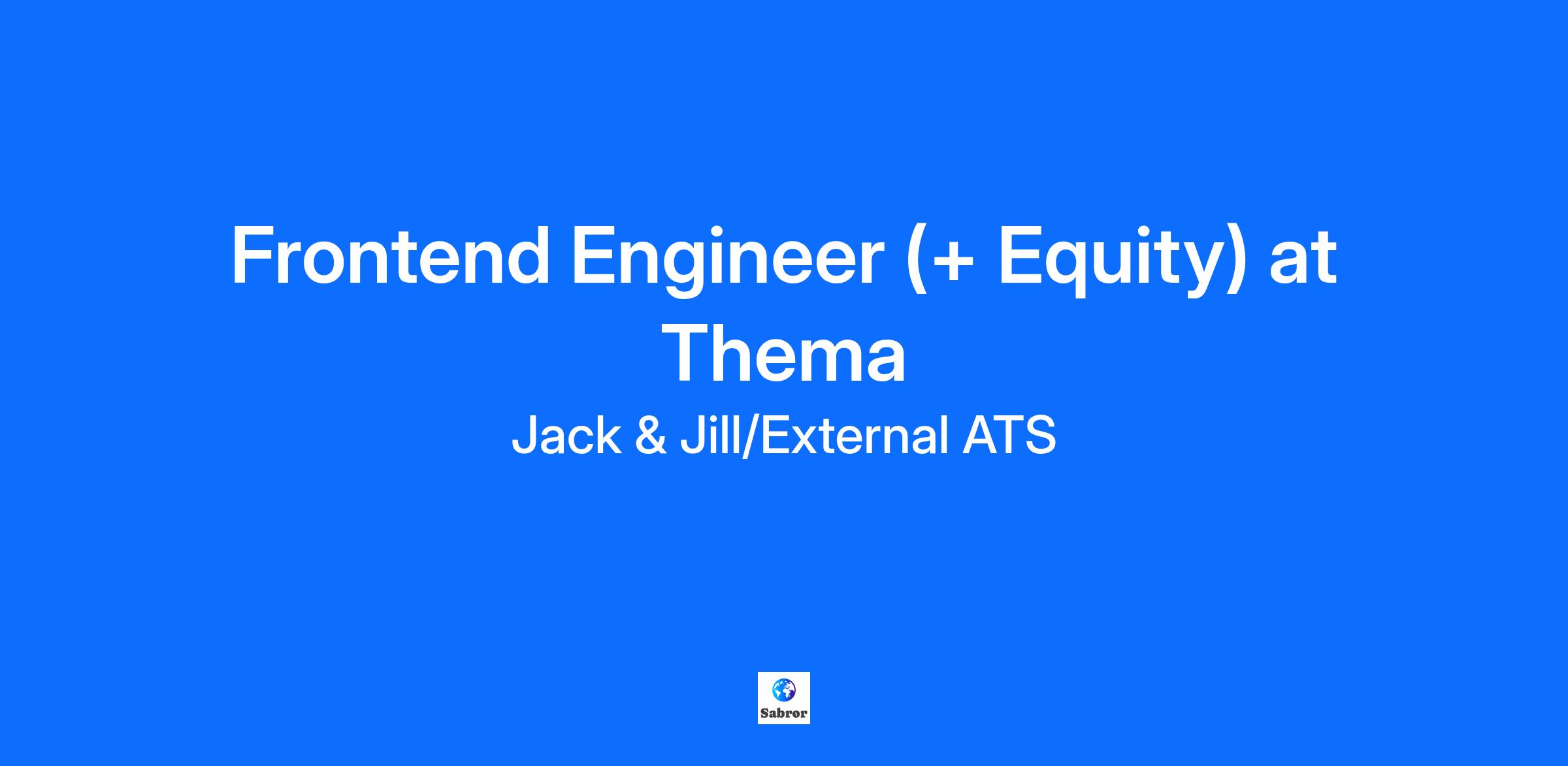 Frontend Engineer (+ Equity) at Thema

Jack & Jill/External ATS

Sabror